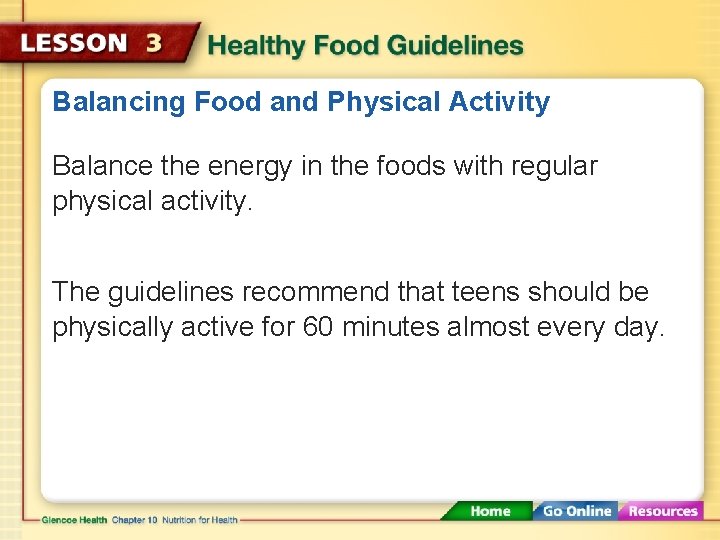 LESSON 3 Healthy Food Guidelines

Balancing Food and Physical Activity

Balance the energy in the foods with regular physical activity.

The guidelines recommend that teens should be physically active for 60 minutes almost every day.

Glencoe Health Chapter 10 Nutrition for Health

Home Go Online Resources